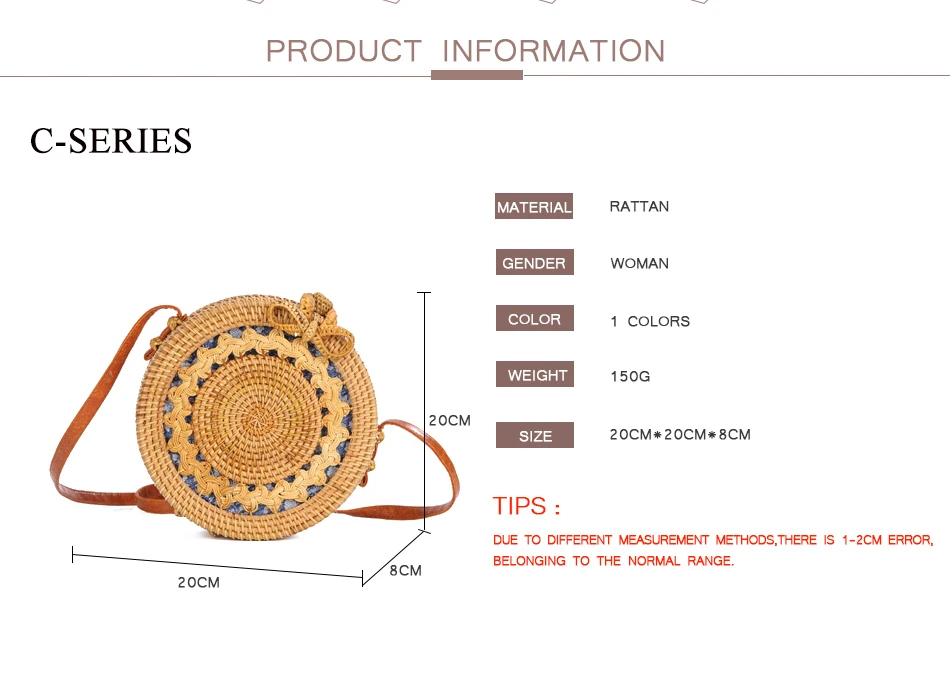 PRODUCT INFORMATION

C-SERIES

20CM

20CM

8CM

| MATERIAL | RATTAN |
|---|---|
| GENDER | WOMAN |
| COLOR | 1 COLORS |
| WEIGHT | 150G |
| SIZE | 20CM*20CM*8CM |

TIPS :

DUE TO DIFFERENT MEASUREMENT METHODS,THERE IS 1-2CM ERROR, BELONGING TO THE NORMAL RANGE.